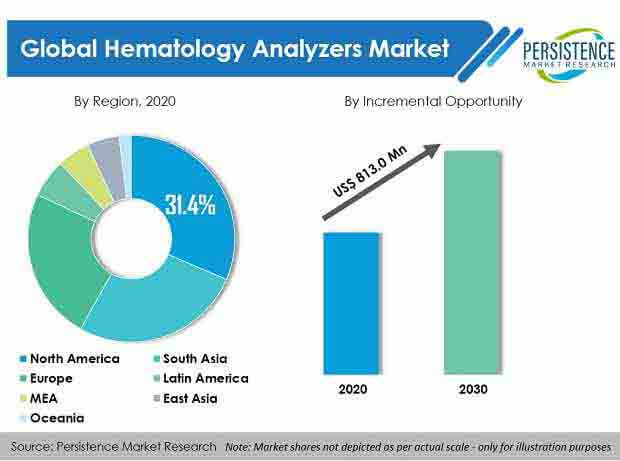 Global Hematology Analyzers Market

PERSISTENCE
MARKET RESEARCH

By Region, 2020

31.4%

North America
South Asia
Europe
Latin America
MEA
East Asia
Oceania

By Incremental Opportunity

US$ 813.0 Mn

2020

2030

Source: Persistence Market Research Note: Market shares not depicted as per actual scale - only for illustration purposes